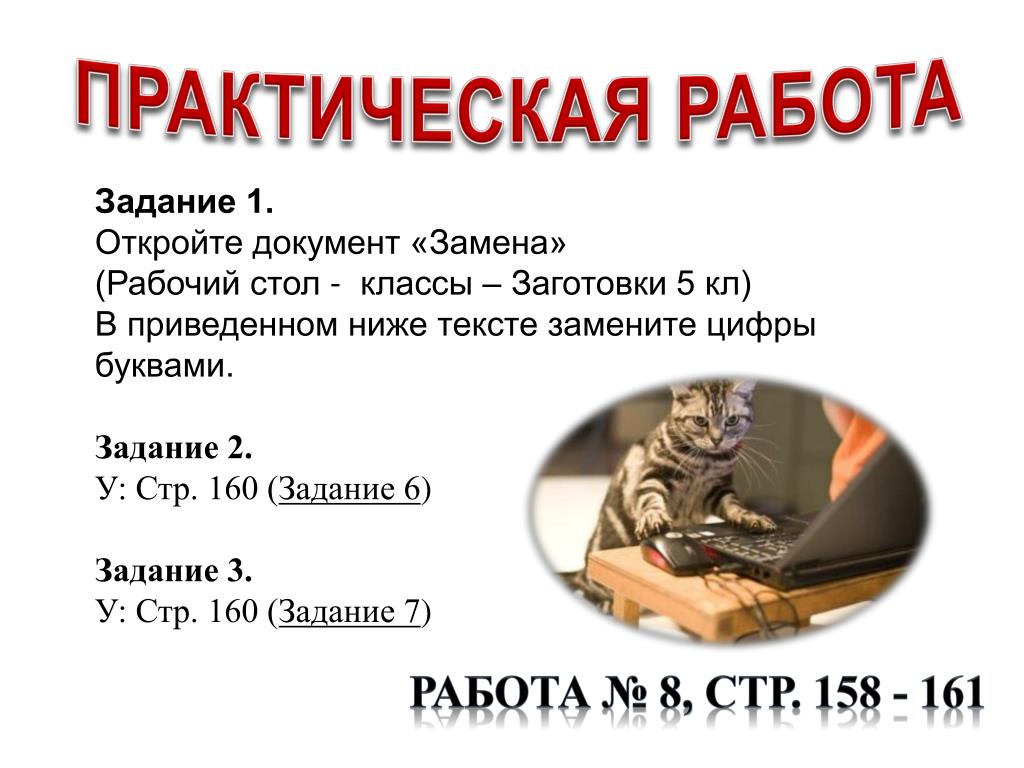 ПРАКТИЧЕСКАЯ РАБОТА

Задание 1.
Откройте документ «Замена»
(Рабочий стол - классы – Заготовки 5 кл)
В приведенном ниже тексте замените цифры буквами.

Задание 2.
У: Стр. 160 (Задание 6)

Задание 3.
У: Стр. 160 (Задание 7)

РАБОТА № 8, СТР. 158 - 161